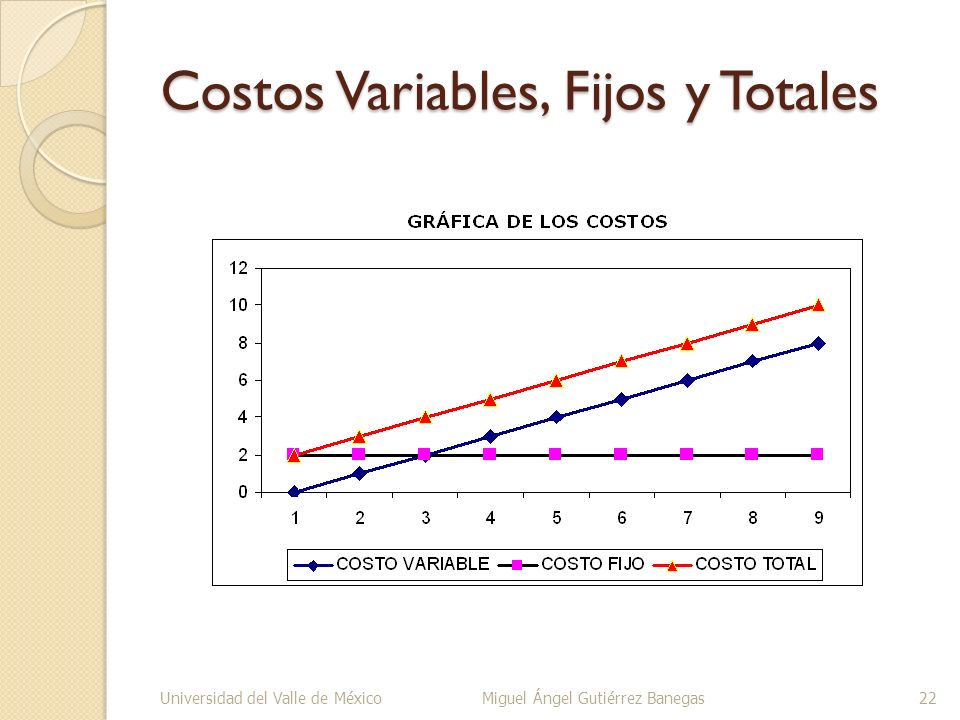 Costos Variables, Fijos y Totales

GRÁFICA DE LOS COSTOS

12
10
8
6
4
2
0

1 2 3 4 5 6 7 8 9

COSTO VARIABLE
COSTO FIJO
COSTO TOTAL

Universidad del Valle de México
Miguel Ángel Gutiérrez Banegas
22